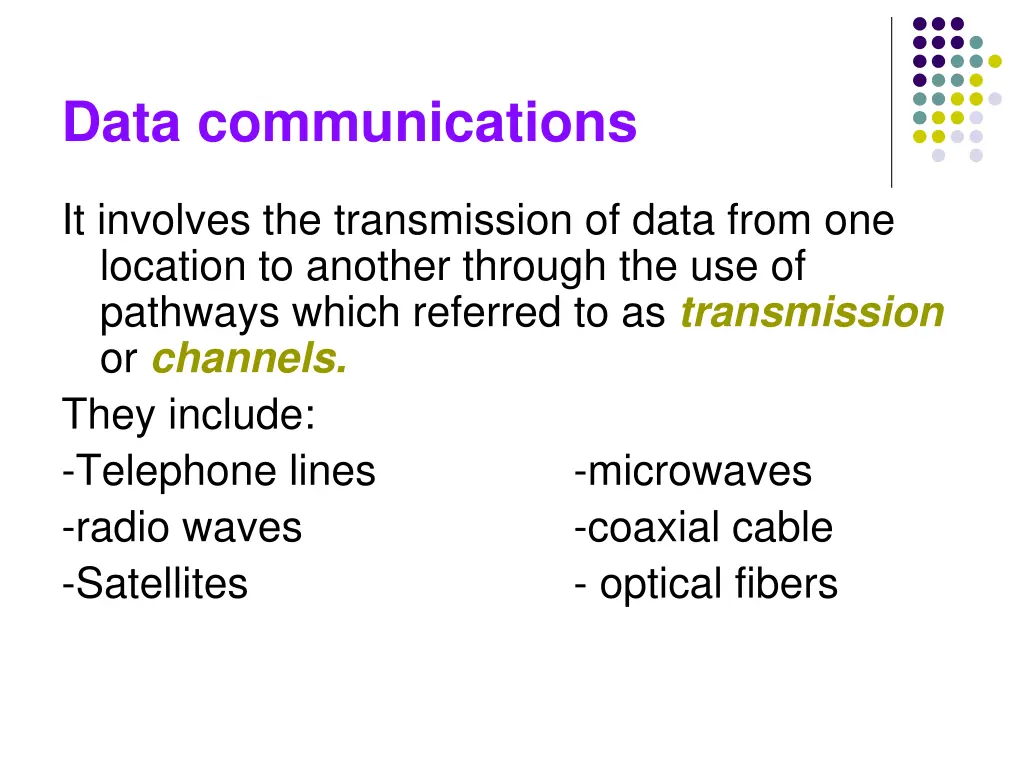 Data communications

It involves the transmission of data from one location to another through the use of pathways which referred to as transmission or channels.

They include:

-Telephone lines

-radio waves

-Satellites

-microwaves

-coaxial cable

- optical fibers